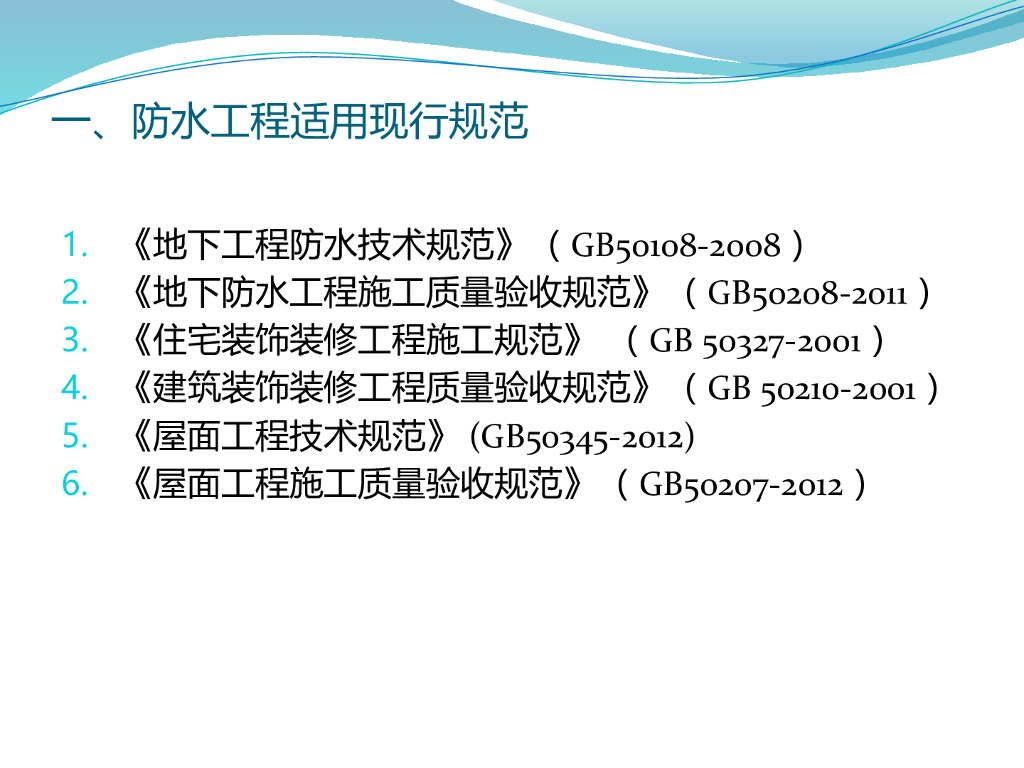 一、防水工程适用现行规范

1. 《地下工程防水技术规范》（GB50108-2008）
2. 《地下防水工程施工质量验收规范》（GB50208-2011）
3. 《住宅装饰装修工程施工规范》 （GB 50327-2001）
4. 《建筑装饰装修工程质量验收规范》（GB 50210-2001）
5. 《屋面工程技术规范》(GB50345-2012)
6. 《屋面工程施工质量验收规范》（GB50207-2012）